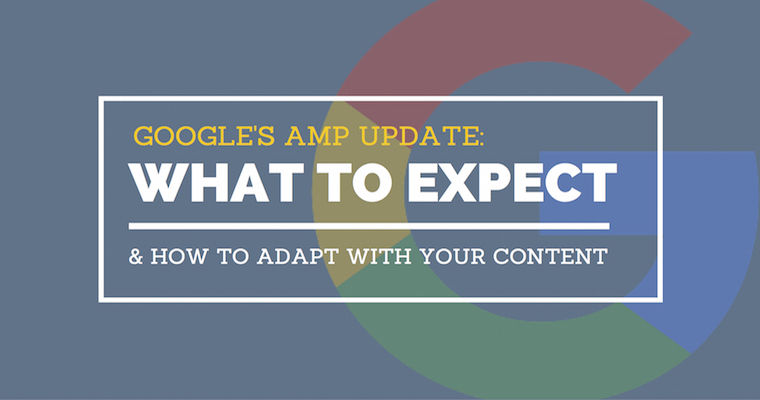 GOOGLE'S AMP UPDATE:
WHAT TO EXPECT

& HOW TO ADAPT WITH YOUR CONTENT